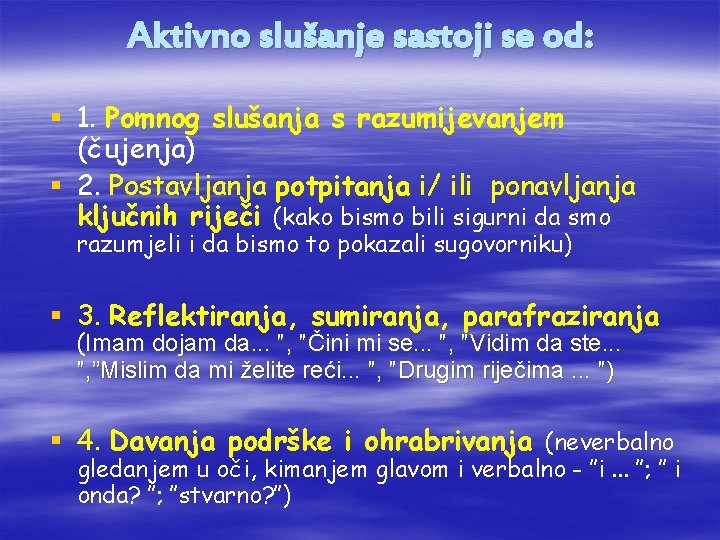 Aktivno slušanje sastoji se od:

▪ 1. Pomnog slušanja s razumijevanjem (čujenja)
▪ 2. Postavljanja potpitanja i/ ili ponavljanja ključnih riječi (kako bismo bili sigurni da smo razumjeli i da bismo to pokazali sugovorniku)

▪ 3. Reflektiranja, sumiranja, parafraziranja (Imam dojam da... ", "Čini mi se... ", "Vidim da ste... ","Mislim da mi želite reći... ", "Drugim riječima ... ")

▪ 4. Davanja podrške i ohrabrivanja (neverbalno gledanjem u oči, kimanjem glavom i verbalno - "i ... "; " i onda? "; "stvarno?")